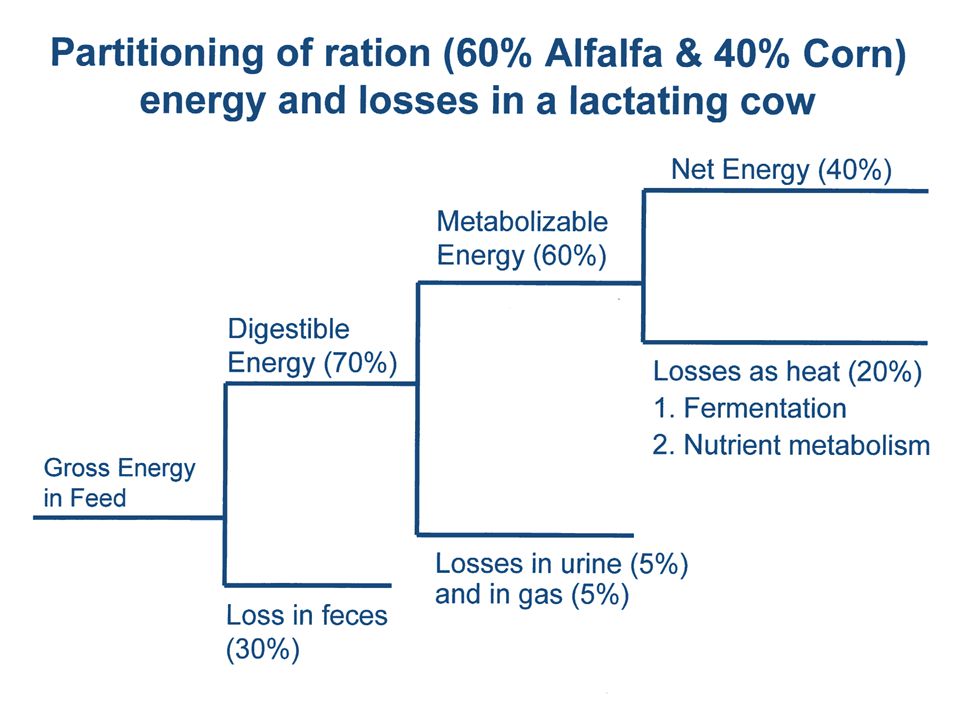 Partitioning of ration (60% Alfalfa & 40% Corn) energy and losses in a lactating cow

Gross Energy in Feed

Digestible Energy (70%)

Loss in feces (30%)

Metabolizable Energy (60%)

Losses in urine (5%) and in gas (5%)

Net Energy (40%)

Losses as heat (20%)
1. Fermentation
2. Nutrient metabolism